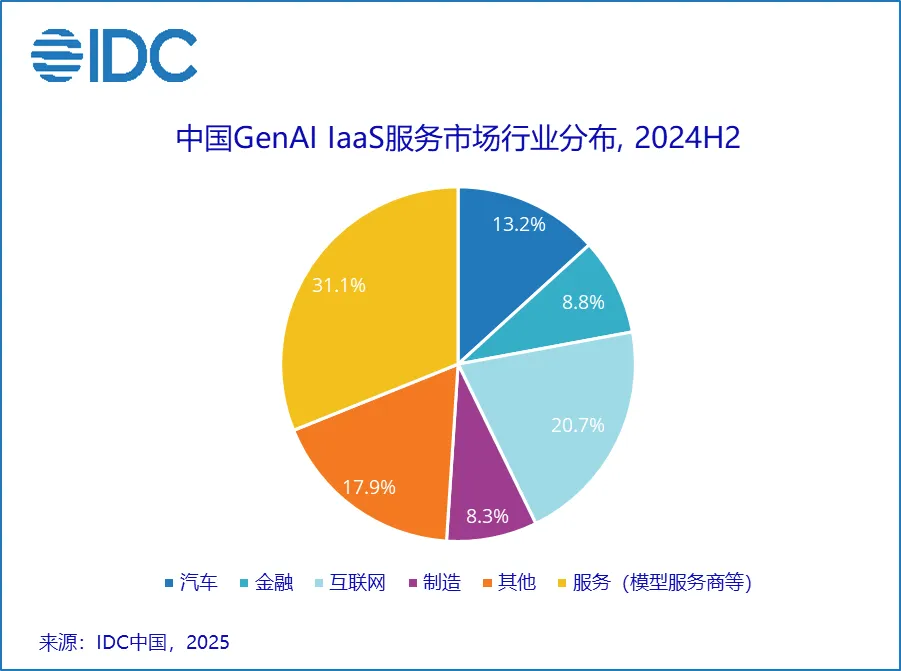 IDC

中国GenAI IaaS服务市场行业分布, 2024H2

13.2%
8.8%
20.7%
8.3%
17.9%
31.1%

汽车 金融 互联网 制造 其他 服务（模型服务商等）

来源：IDC中国，2025